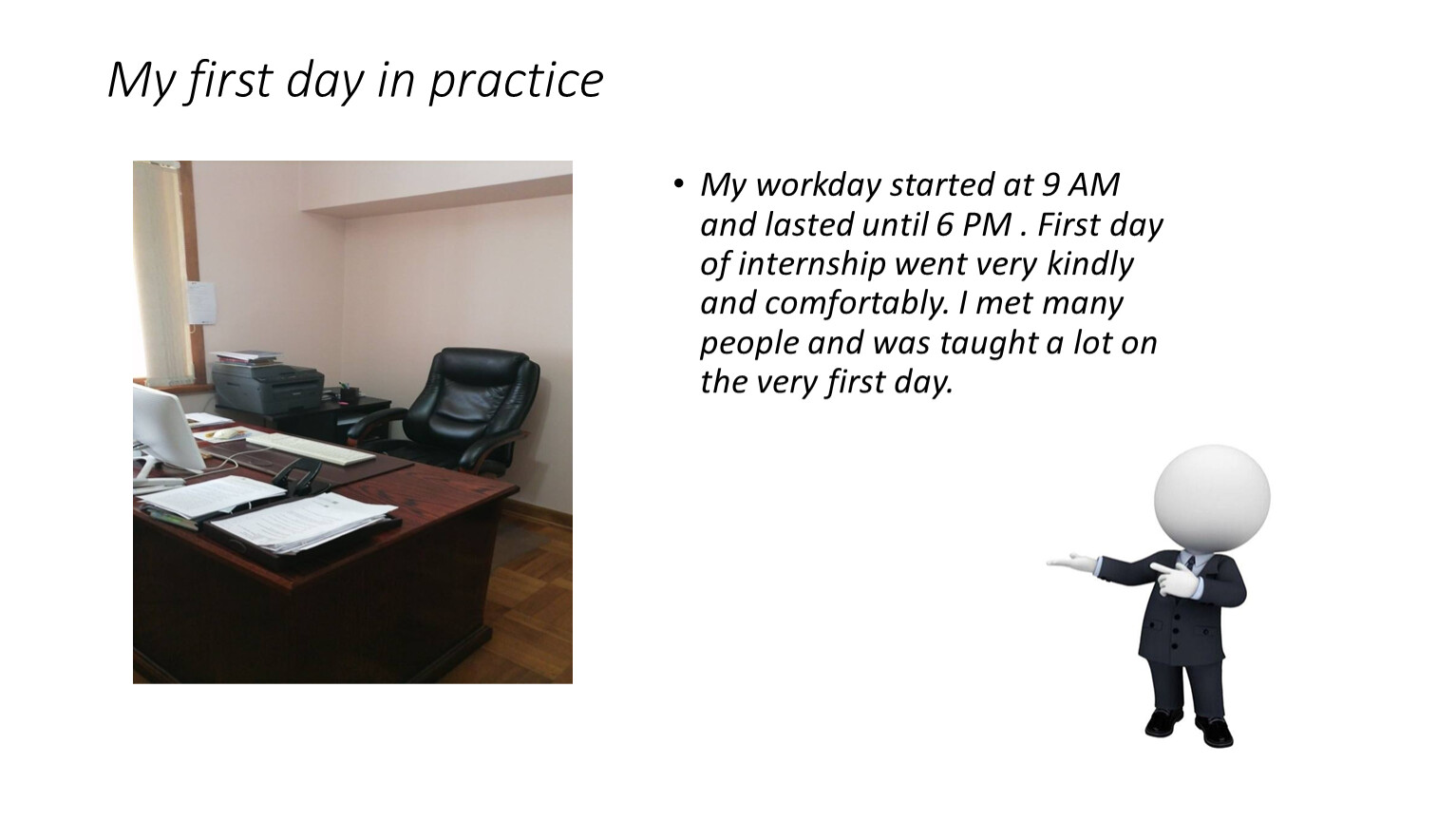 My first day in practice

• My workday started at 9 AM and lasted until 6 PM . First day of internship went very kindly and comfortably. I met many people and was taught a lot on the very first day.